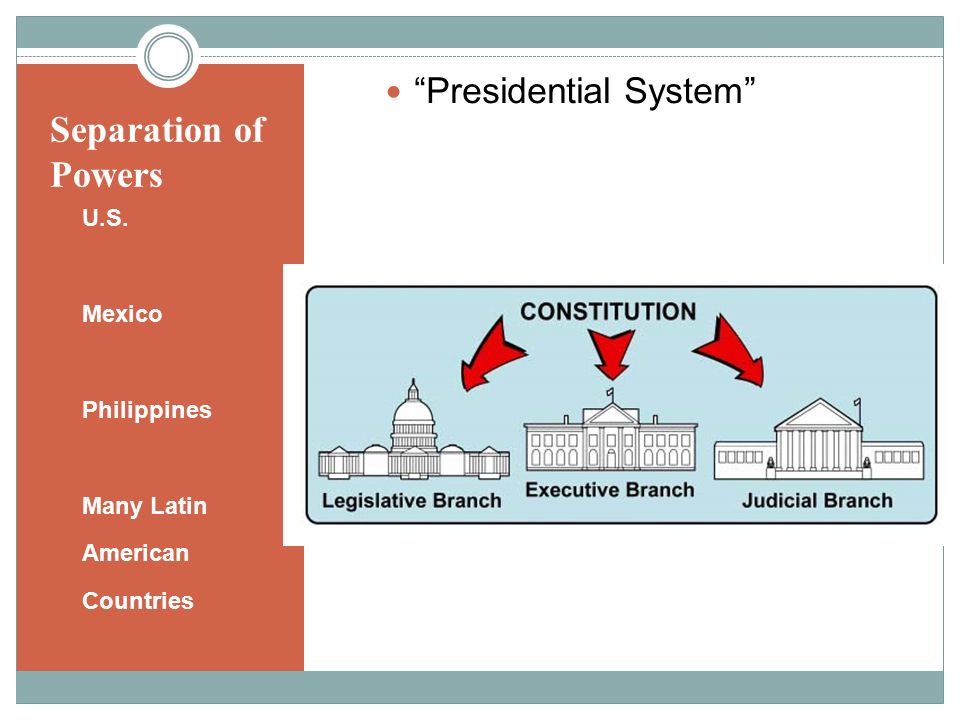 Separation of Powers

U.S.

Mexico

Philippines

Many Latin American Countries

“Presidential System”

CONSTITUTION

Legislative Branch

Executive Branch

Judicial Branch